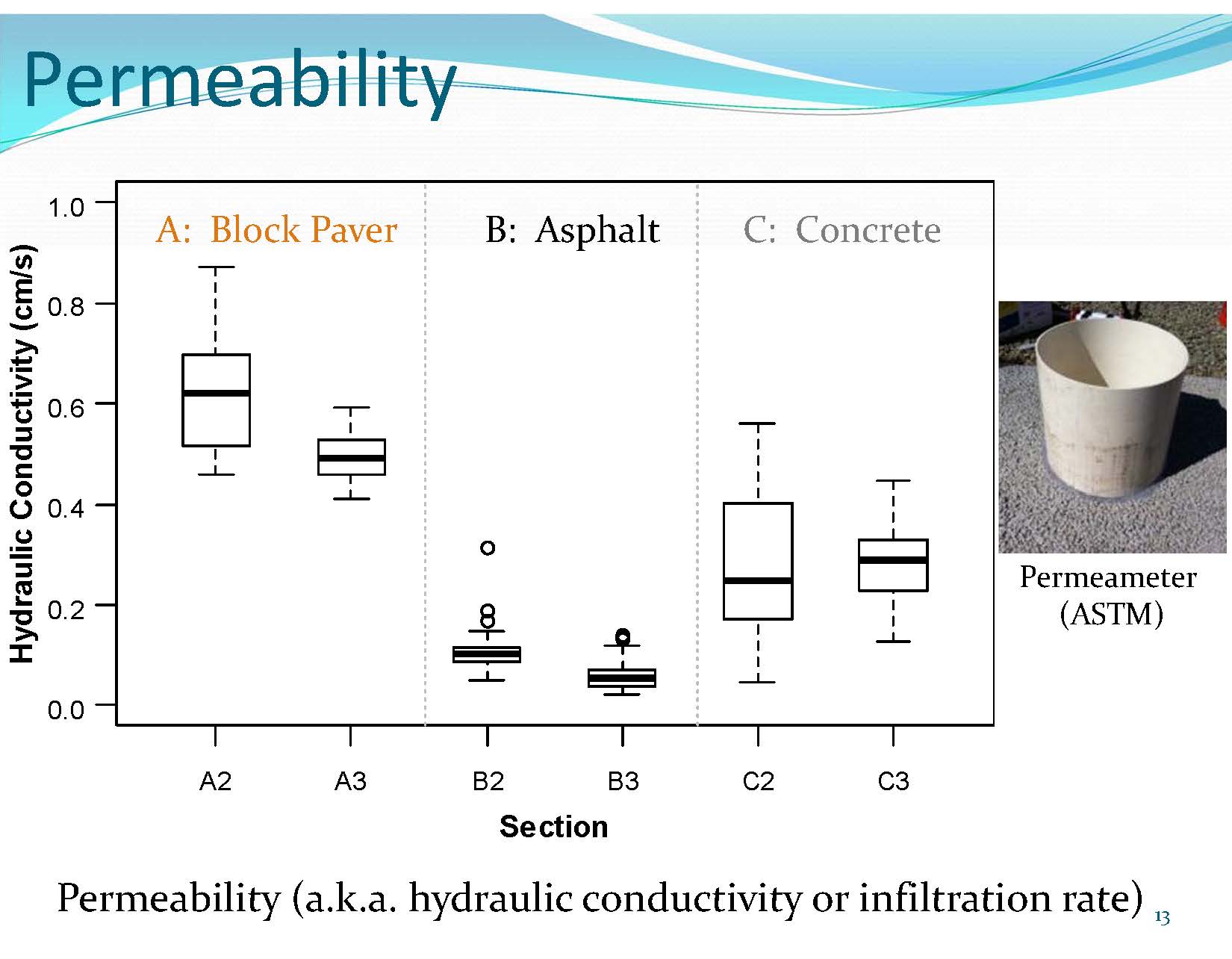 Permeability

Hydraulic Conductivity (cm/s)

1.0
0.8
0.6
0.4
0.2
0.0

A: Block Paver

B: Asphalt

C: Concrete

A2
A3
B2
B3
C2
C3

Section

Permeameter (ASTM)

Permeability (a.k.a. hydraulic conductivity or infiltration rate) 13